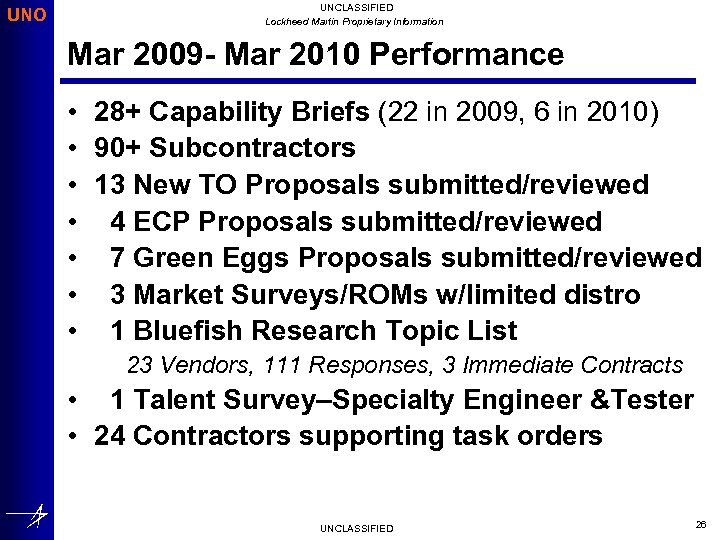 UNO

UNCLASSIFIED
Lockheed Martin Proprietary Information

Mar 2009- Mar 2010 Performance

• 28+ Capability Briefs (22 in 2009, 6 in 2010)
• 90+ Subcontractors
• 13 New TO Proposals submitted/reviewed
• 4 ECP Proposals submitted/reviewed
• 7 Green Eggs Proposals submitted/reviewed
• 3 Market Surveys/ROMs w/limited distro
• 1 Bluefish Research Topic List
23 Vendors, 111 Responses, 3 Immediate Contracts
• 1 Talent Survey–Specialty Engineer &Tester
• 24 Contractors supporting task orders

UNCLASSIFIED

26